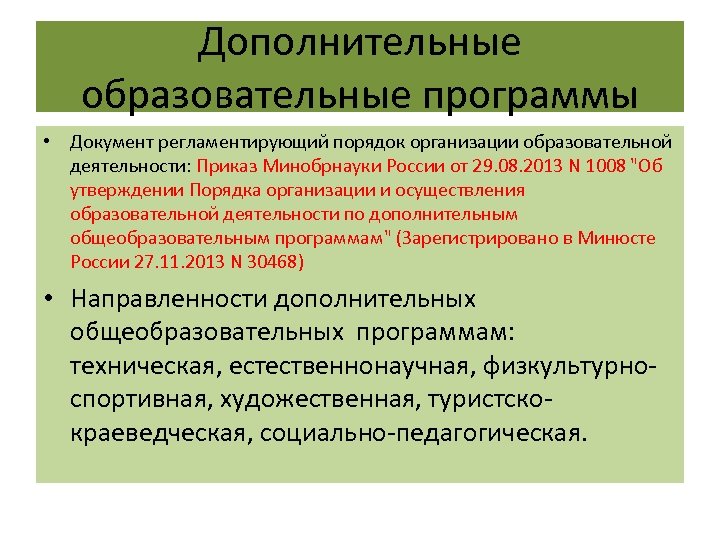 Дополнительные образовательные программы

• Документ регламентирующий порядок организации образовательной деятельности: Приказ Минобрнауки России от 29.08.2013 N 1008 "Об утверждении Порядка организации и осуществления образовательной деятельности по дополнительным общеобразовательным программам" (Зарегистрировано в Минюсте России 27.11.2013 N 30468)

• Направленности дополнительных общеобразовательных программам: техническая, естественнонаучная, физкультурно-спортивная, художественная, туристско-краеведческая, социально-педагогическая.